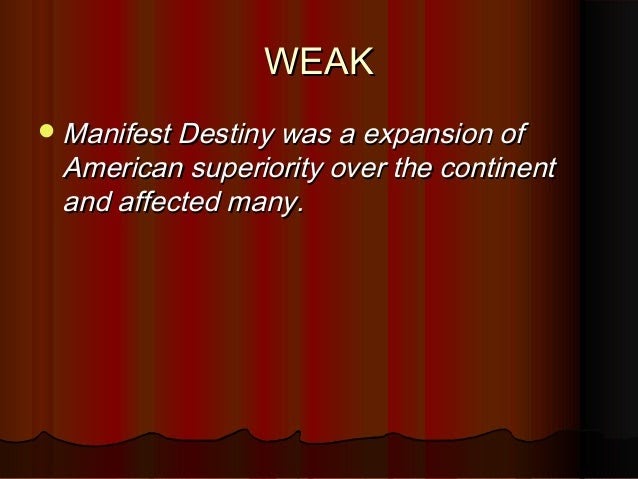 WEAK

• Manifest Destiny was a expansion of American superiority over the continent and affected many.